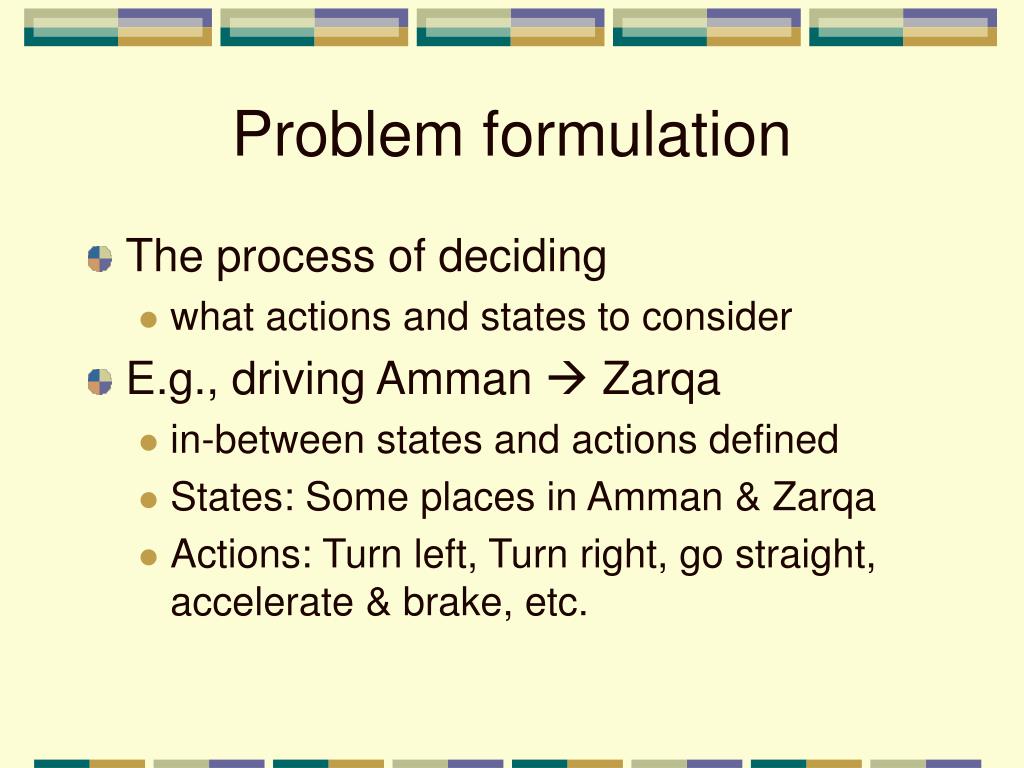 Problem formulation

The process of deciding

what actions and states to consider

E.g., driving Amman → Zarqa

in-between states and actions defined

States: Some places in Amman & Zarqa

Actions: Turn left, Turn right, go straight, accelerate & brake, etc.